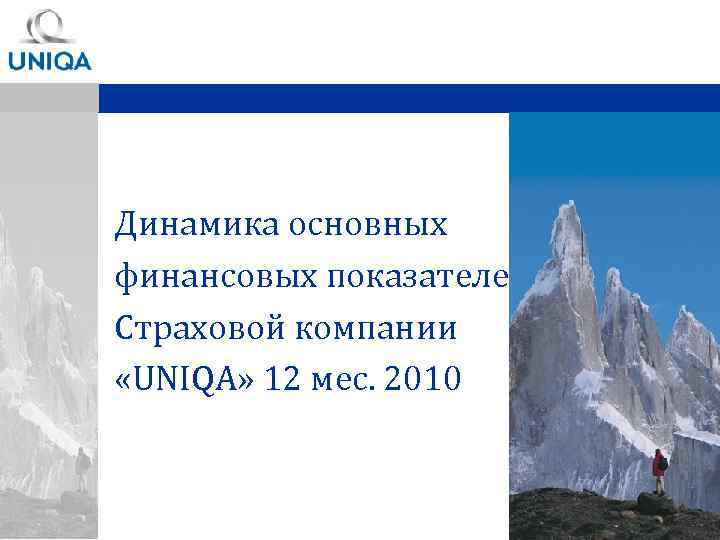 UNIQA

Динамика основных финансовых показателе Страховой компании «UNIQA» 12 мес. 2010